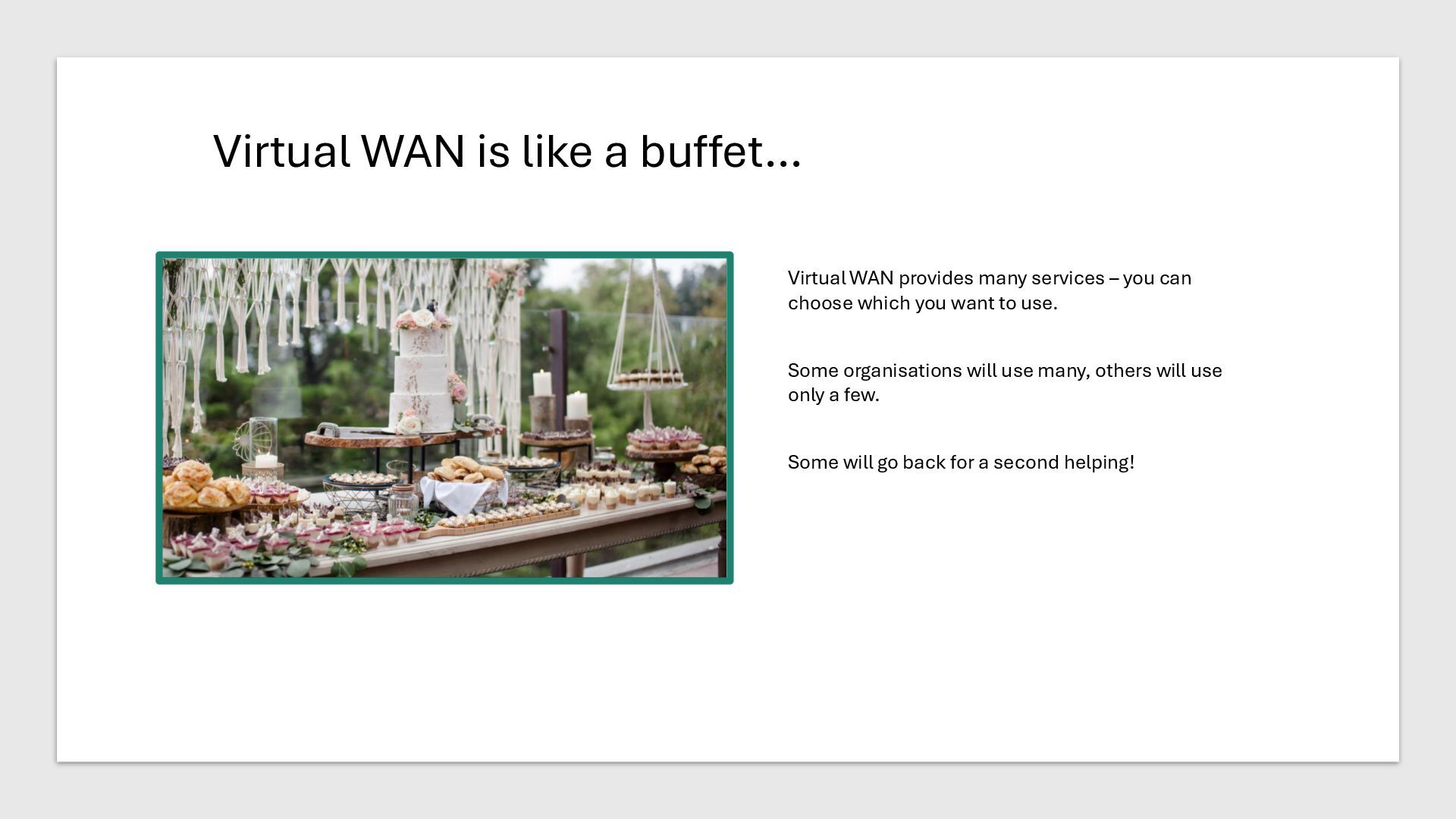 Virtual WAN is like a buffet…

Virtual WAN provides many services – you can choose which you want to use.

Some organisations will use many, others will use only a few.

Some will go back for a second helping!